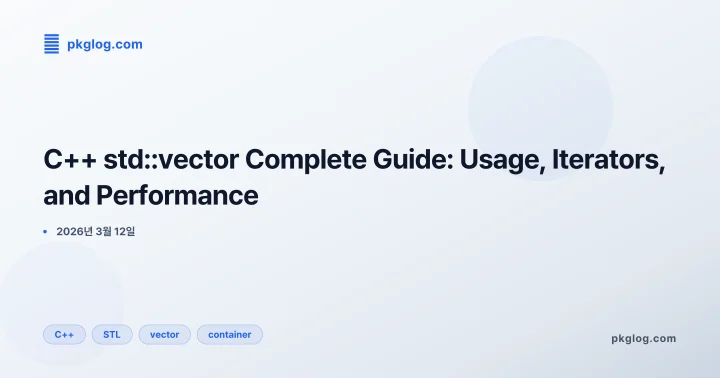 pkglog.com

C++ std::vector Complete Guide: Usage, Iterators, and Performance

• 2026년 3월 12일

C++ STL vector container

pkglog.com